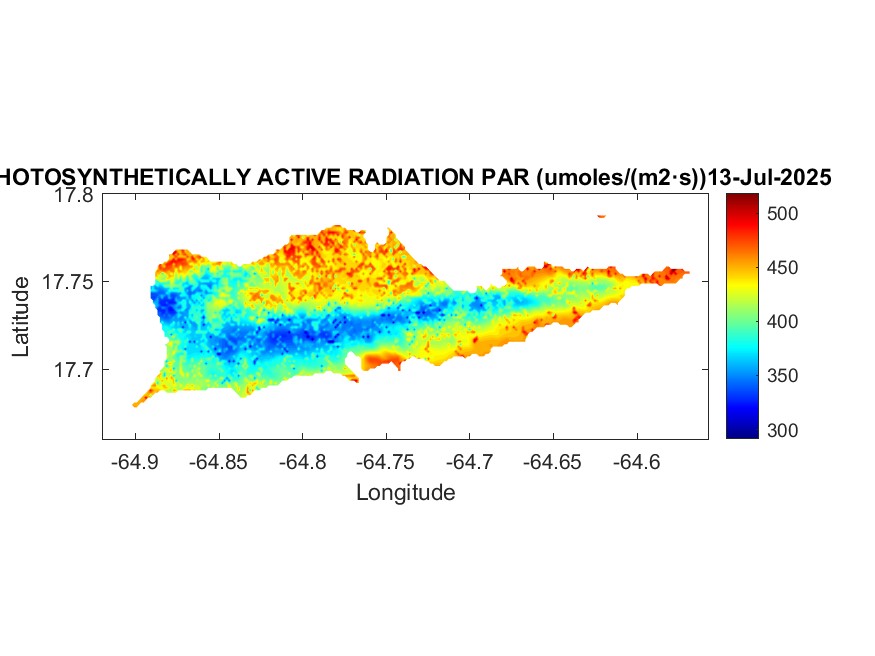 HOTOSYNTHETICALLY ACTIVE RADIATION PAR (umoles/(m2·s))13-Jul-2025

17.8
17.75
17.7
Latitude

-64.9 -64.85 -64.8 -64.75 -64.7 -64.65 -64.6
Longitude

500
450
400
350
300